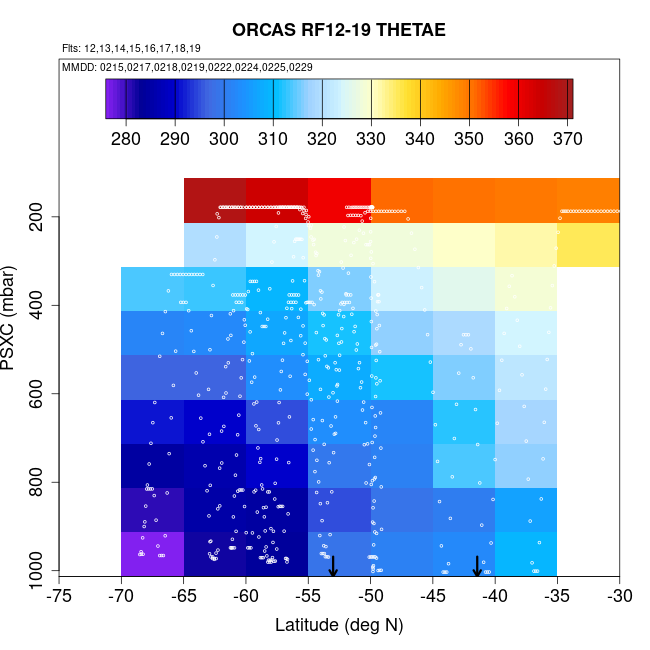 ORCAS RF12-19 THETAE

Flts: 12,13,14,15,16,17,18,19

MMDD: 0215,0217,0218,0219,0222,0224,0225,0229

280 290 300 310 320 330 340 350 360 370

PSXC (mbar)

200
400
600
800
1000

-75 -70 -65 -60 -55 -50 -45 -40 -35 -30

Latitude (deg N)